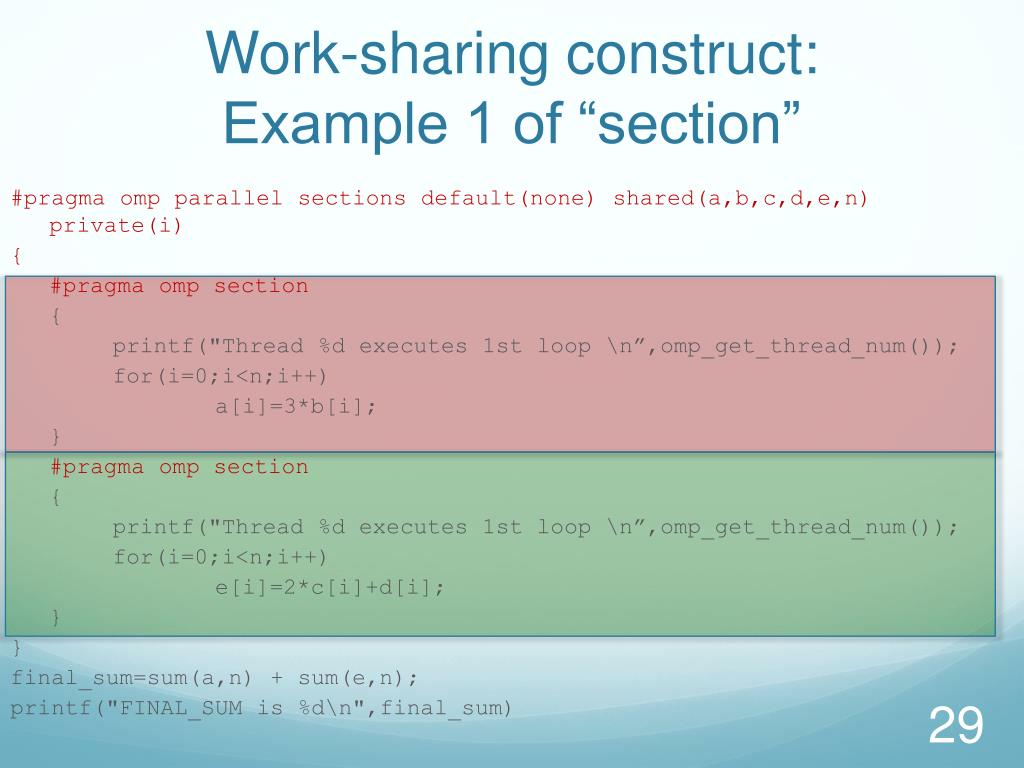 Work-sharing construct:
Example 1 of “section”

#pragma omp parallel sections default(none) shared(a,b,c,d,e,n) private(i)
{
#pragma omp section
{
printf("Thread %d executes 1st loop \n”,omp_get_thread_num());
for(i=0;i<n;i++)
a[i]=3*b[i];
}
#pragma omp section
{
printf("Thread %d executes 1st loop \n”,omp_get_thread_num());
for(i=0;i<n;i++)
e[i]=2*c[i]+d[i];
}
}
final_sum=sum(a,n) + sum(e,n);
printf("FINAL_SUM is %d\n",final_sum)

29